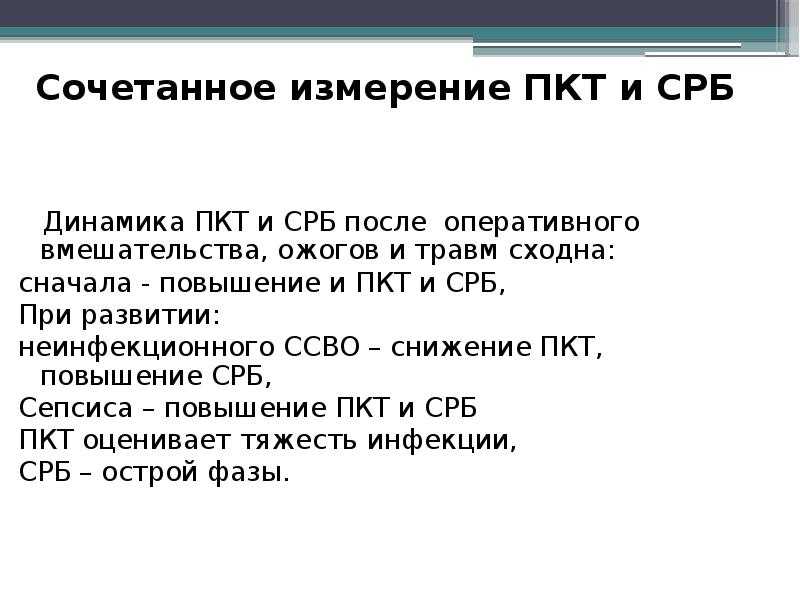 Сочетанное измерение ПКТ и СРБ

Динамика ПКТ и СРБ после оперативного вмешательства, ожогов и травм сходна:
сначала - повышение и ПКТ и СРБ,
При развитии:
неинфекционного ССВО – снижение ПКТ, повышение СРБ,
Сепсиса – повышение ПКТ и СРБ
ПКТ оценивает тяжесть инфекции,
СРБ – острой фазы.